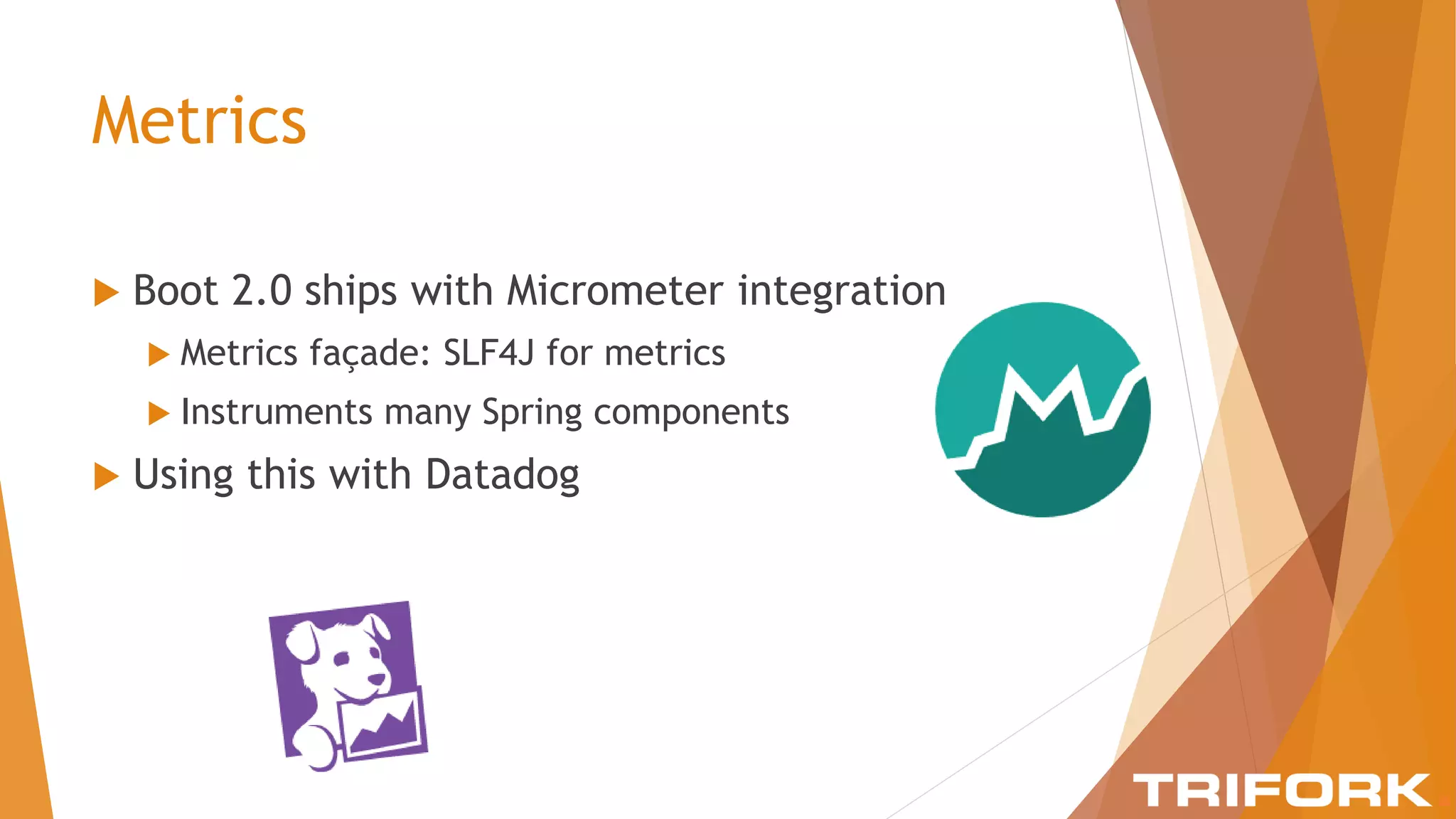 Metrics

Boot 2.0 ships with Micrometer integration

Metrics façade: SLF4J for metrics

Instruments many Spring components

Using this with Datadog

TRIFORK